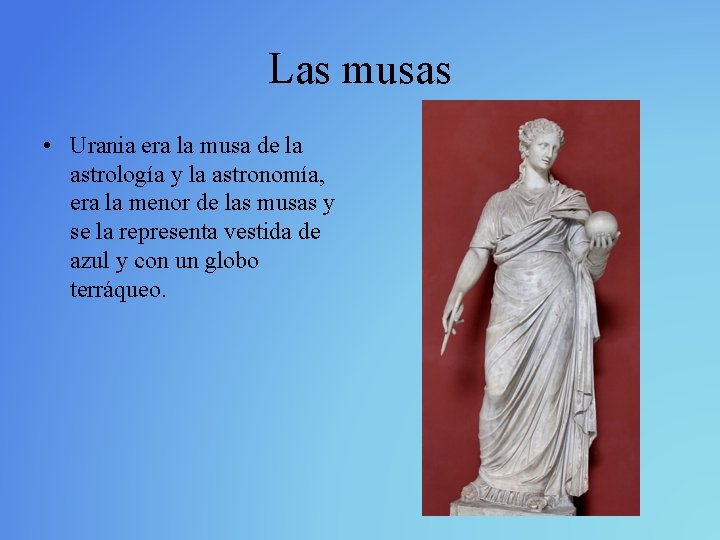 Las musas

• Urania era la musa de la astrología y la astronomía, era la menor de las musas y se la representa vestida de azul y con un globo terráqueo.